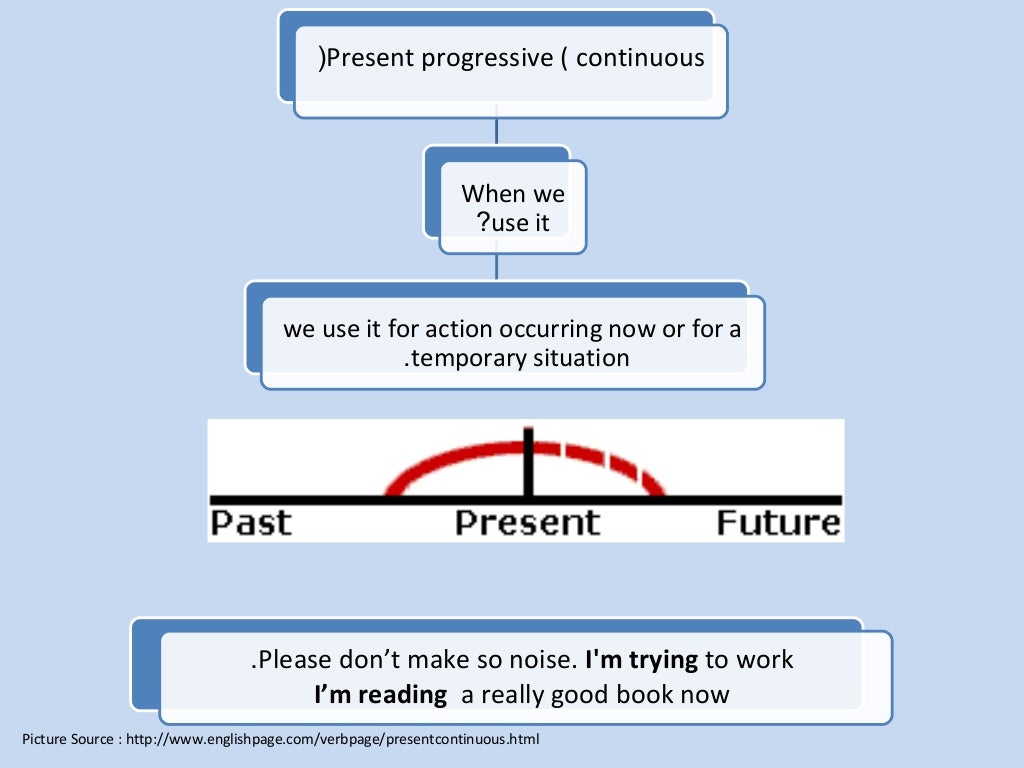 )Present progressive ( continuous

When we ?use it

we use it for action occurring now or for a .temporary situation

Past Present Future

.Please don’t make so noise. **I'm trying** to work
**I’m reading** a really good book now

Picture Source : http://www.englishpage.com/verbpage/presentcontinuous.html